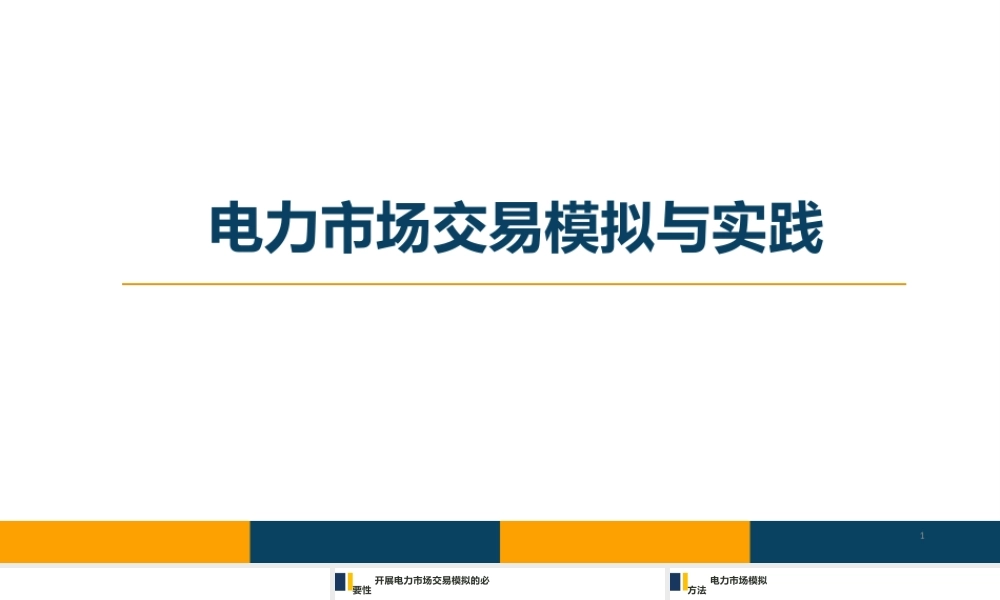 电力市场交易模拟与实践

1

开展电力市场交易模拟的必要性

电力市场模拟方法